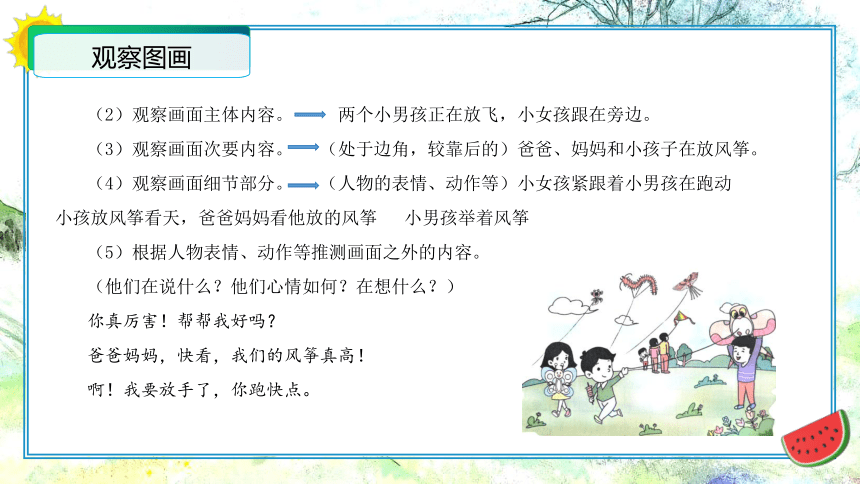 观察图画

（2）观察画面主体内容。 两个小男孩正在放飞，小女孩跟在旁边。

（3）观察画面次要内容。（处于边角，较靠后的）爸爸、妈妈和小孩子在放风筝。

（4）观察画面细节部分。（人物的表情、动作等）小女孩紧跟着小男孩在跑动

小孩放风筝看天，爸爸妈妈看他放的风筝 小男孩举着风筝

（5）根据人物表情、动作等推测画面之外的内容。

（他们在说什么？他们心情如何？在想什么？）

你真厉害！帮帮我好吗？

爸爸妈妈，快看，我们的风筝真高！

啊！我要放手了，你跑快点。